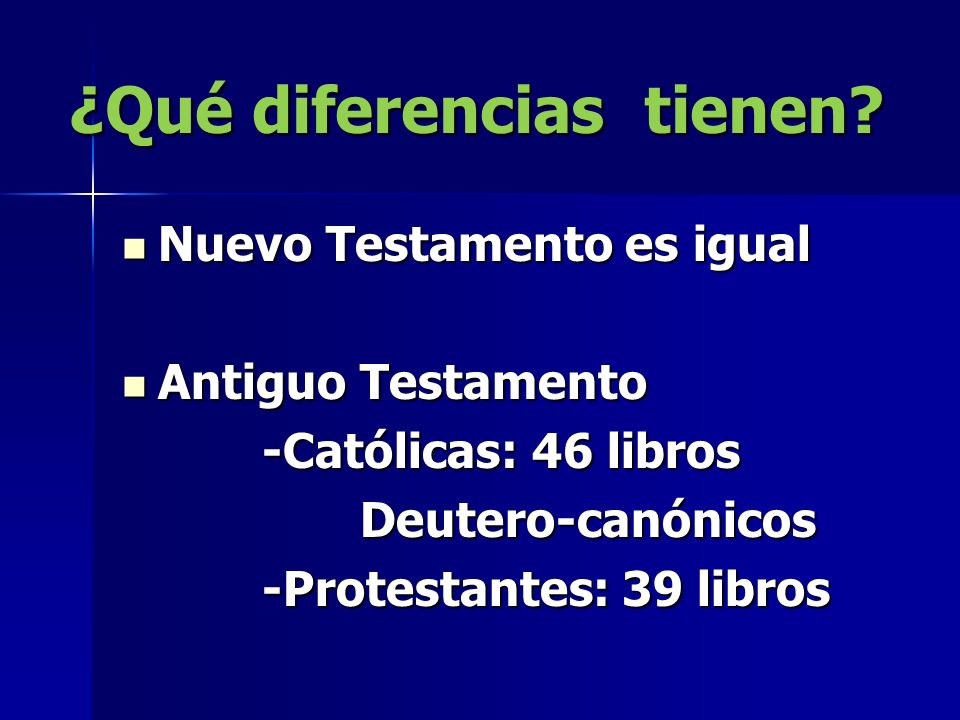 ¿Qué diferencias tienen?

Nuevo Testamento es igual

Antiguo Testamento
-Católicas: 46 libros
Deutero-canónicos
-Protestantes: 39 libros